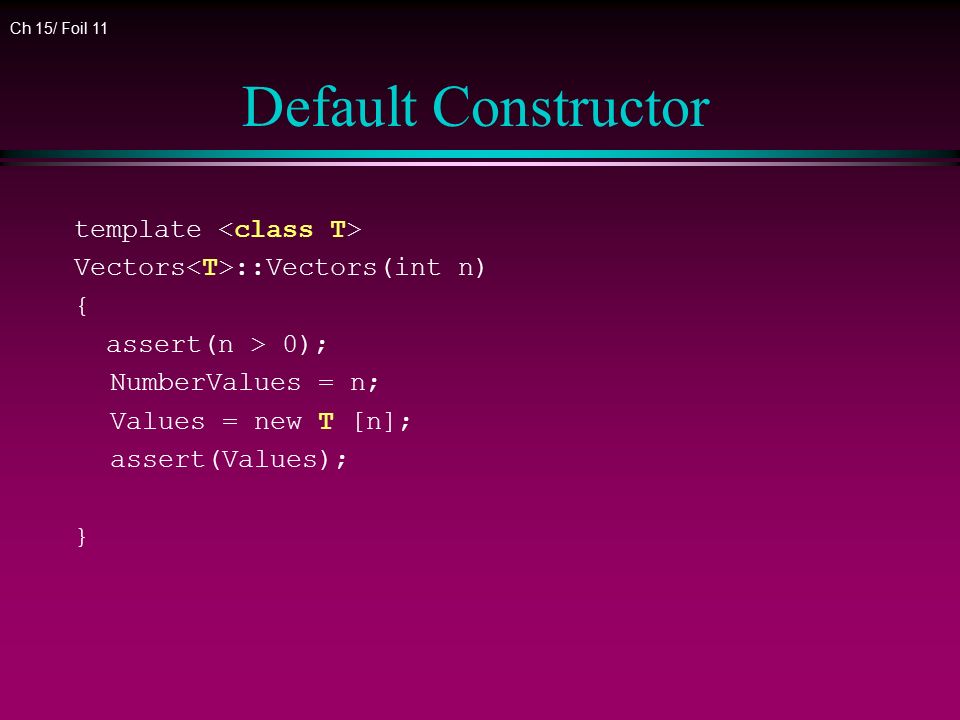 Ch 15/ Foil 11

Default Constructor

template <class T>
Vectors<T>::Vectors(int n)
{
 assert(n > 0);
 NumberValues = n;
 Values = new T [n];
 assert(Values);

}